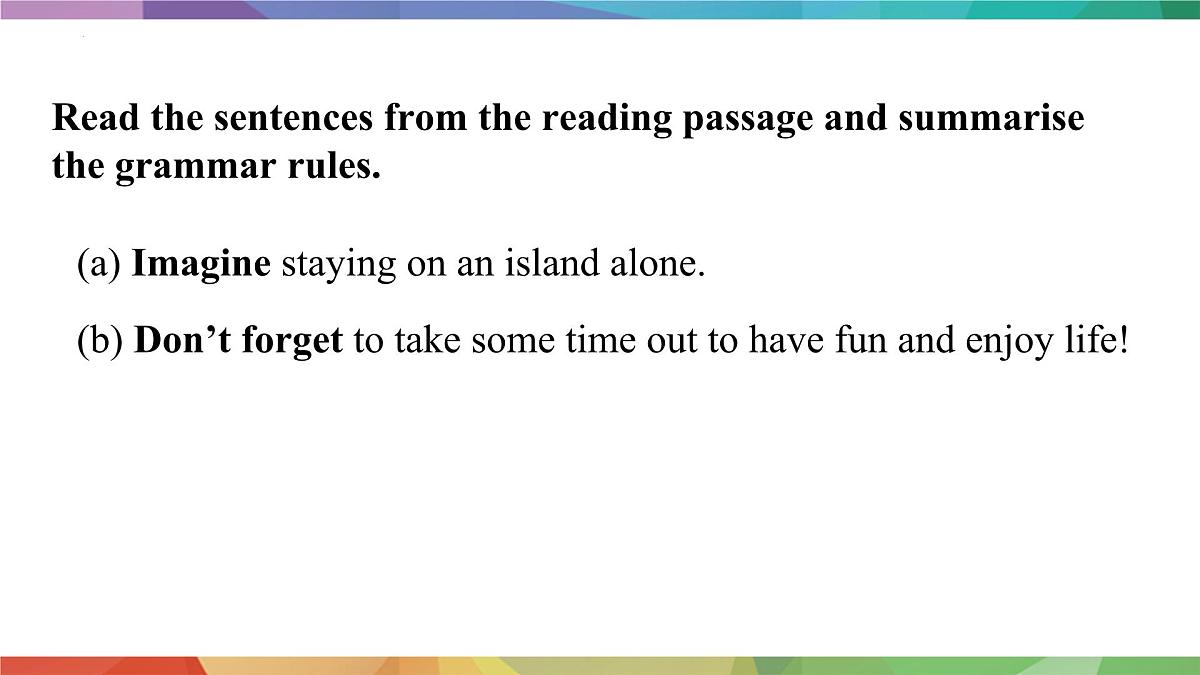 Read the sentences from the reading passage and summarise the grammar rules.

(a) Imagine staying on an island alone.

(b) Don’t forget to take some time out to have fun and enjoy life!